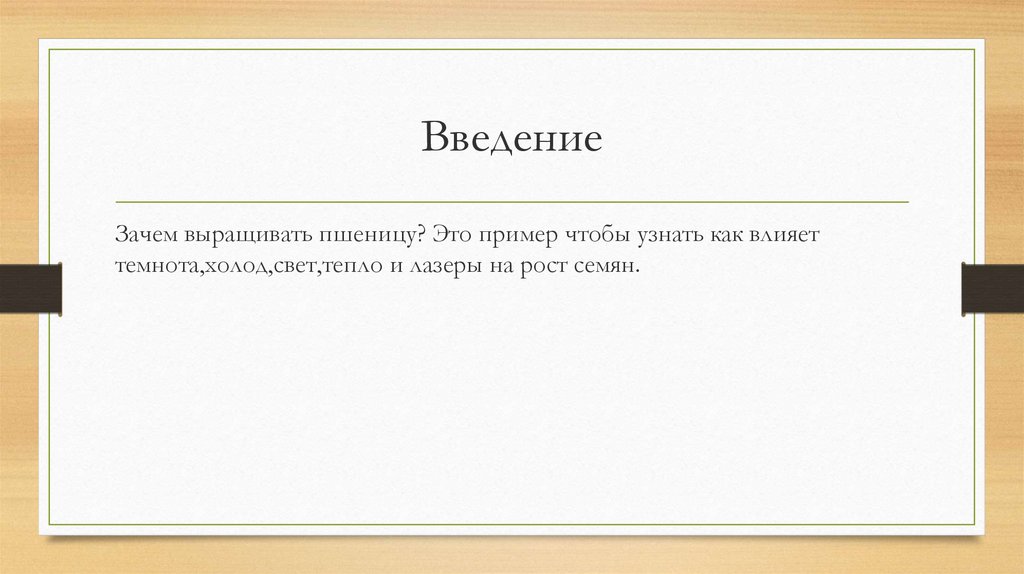 Введение

Зачем выращивать пшеницу? Это пример чтобы узнать как влияет темнота,холод,свет,тепло и лазеры на рост семян.